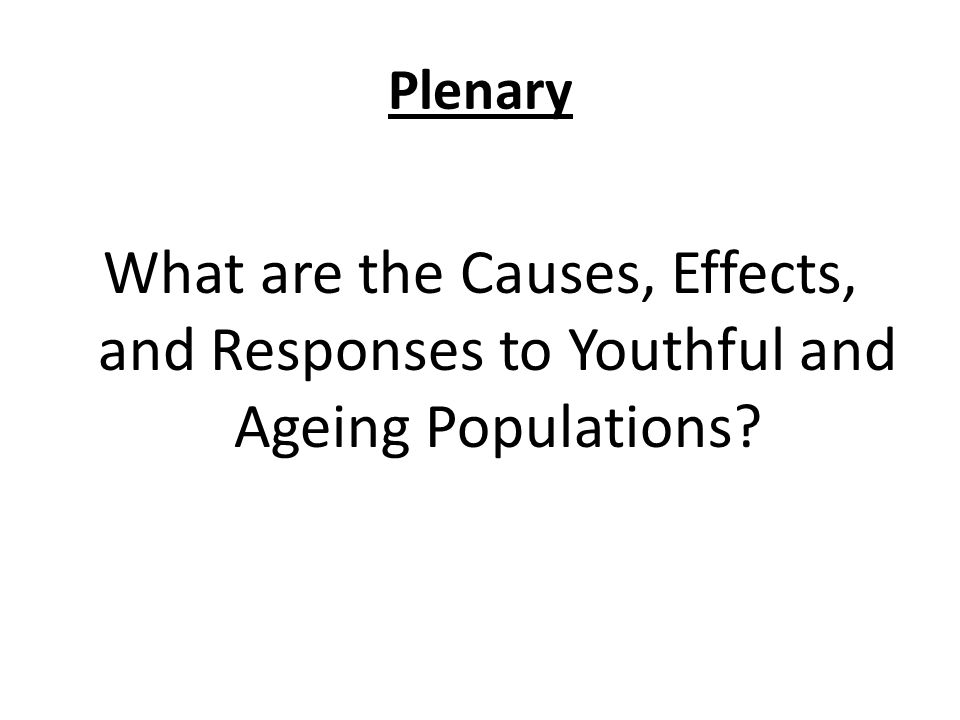 Plenary

What are the Causes, Effects, and Responses to Youthful and Ageing Populations?